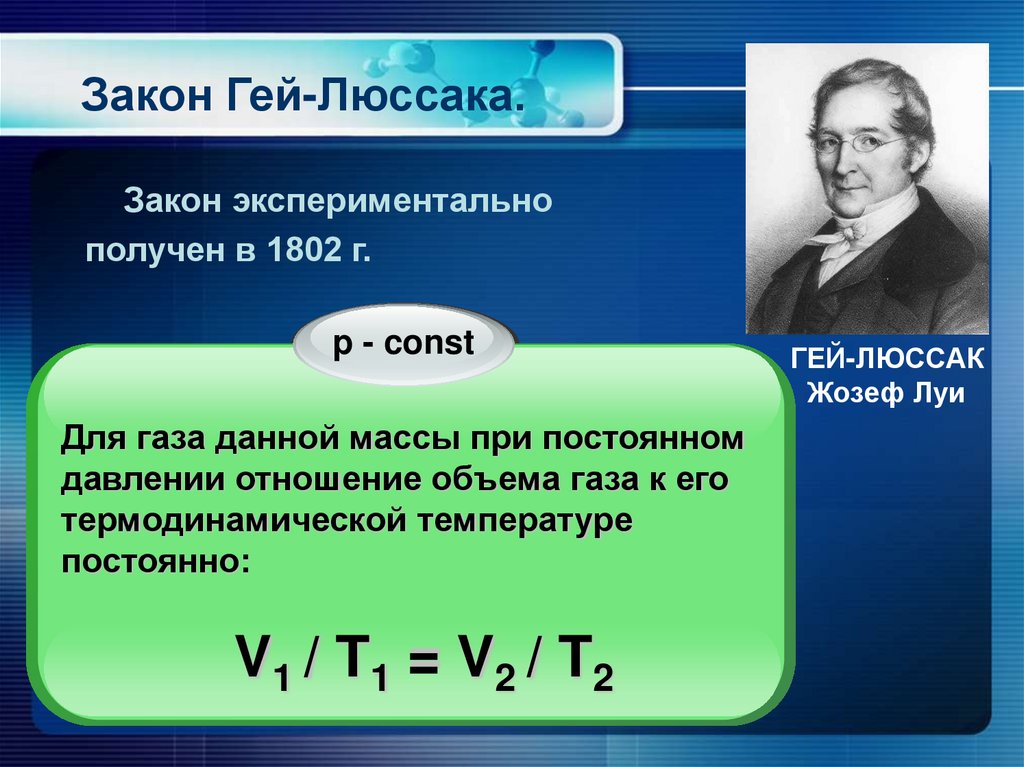 Закон Гей-Люссака.

Закон экспериментально получен в 1802 г.

ГЕЙ-ЛЮССАК Жозеф Луи

p - const

Для газа данной массы при постоянном давлении отношение объема газа к его термодинамической температуре постоянно:

$V_1 / T_1 = V_2 / T_2$